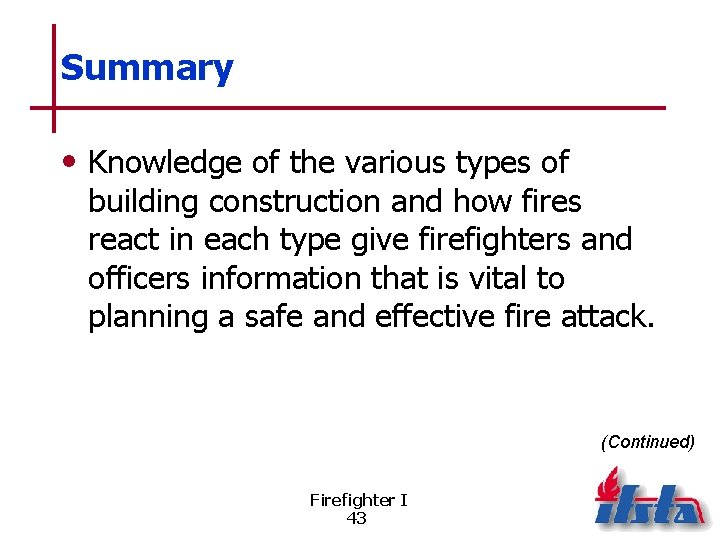 Summary

• Knowledge of the various types of building construction and how fires react in each type give firefighters and officers information that is vital to planning a safe and effective fire attack.

(Continued)

Firefighter I
43

ifsta